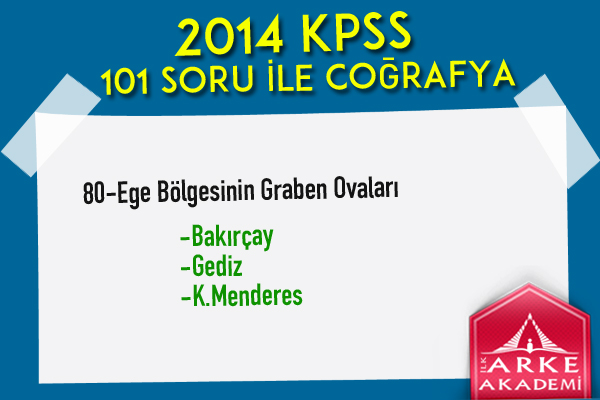 2014 KPSS
101 SORU İLE COĞRAFYA

80-Ege Bölgesinin Graben Ovaları

-Bakırçay
-Gediz
-K.Menderes

İLK
ARKE
AKADEMİ